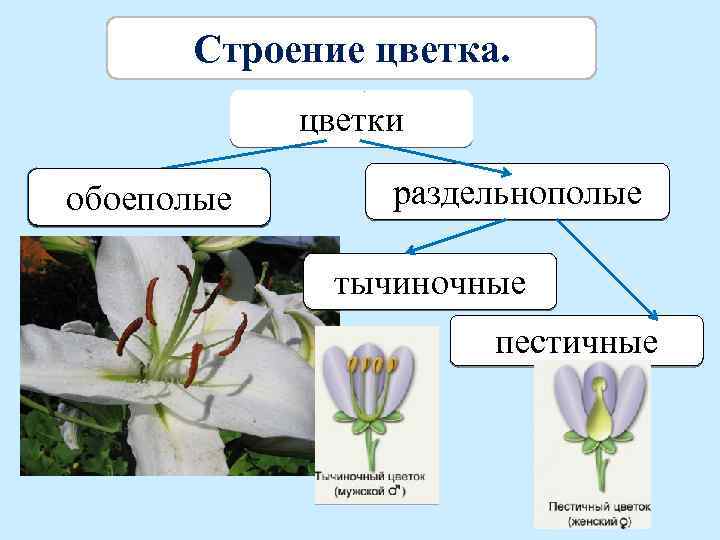 Строение цветка.

цветки

обоеполые

раздельнополые

тычиночные

пестичные

Тычиночный цветок (мужской ♂)

Пестичный цветок (женский ♀)